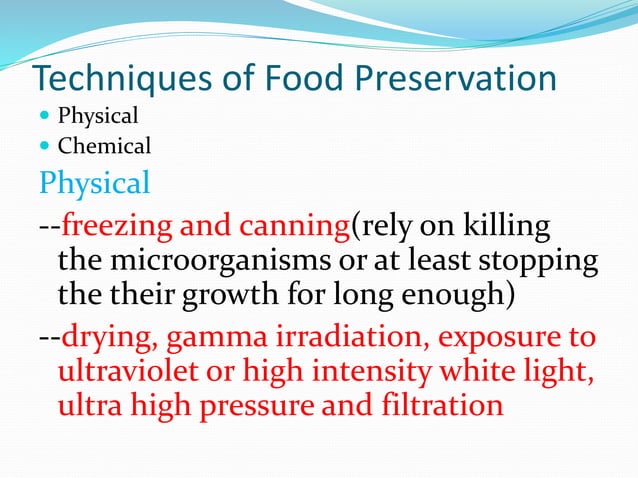 Techniques of Food Preservation

- Physical
- Chemical

Physical

--freezing and canning(rely on killing the microorganisms or at least stopping the their growth for long enough)

--drying, gamma irradiation, exposure to ultraviolet or high intensity white light, ultra high pressure and filtration